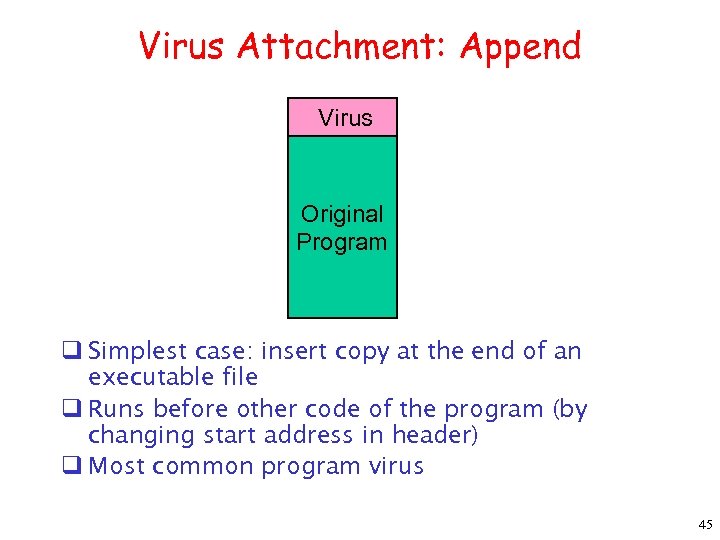 Virus Attachment: Append

Virus

Original Program

❑ Simplest case: insert copy at the end of an executable file

❑ Runs before other code of the program (by changing start address in header)

❑ Most common program virus

45